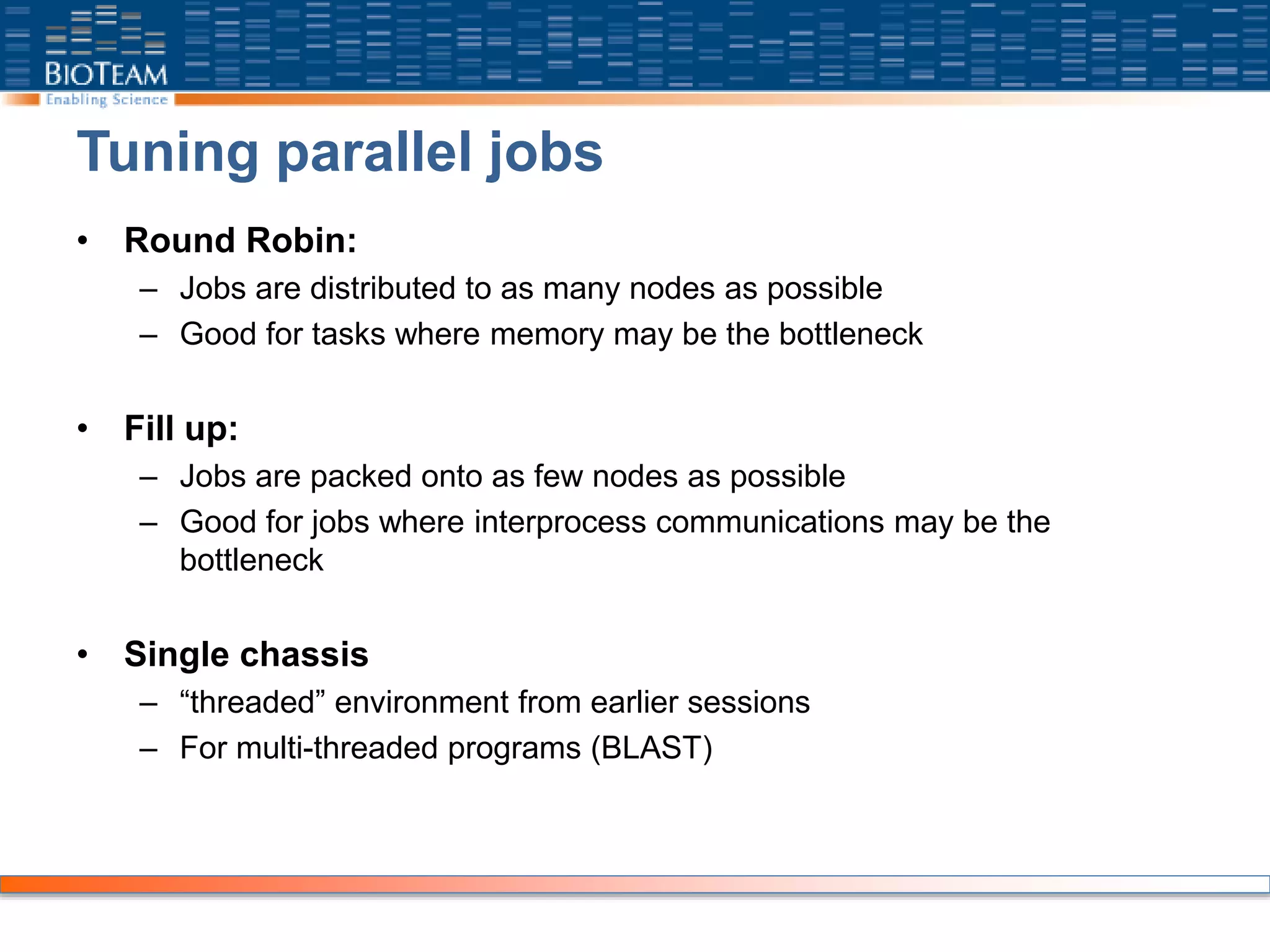 BIOTEAM
Enabling Science

Tuning parallel jobs

• Round Robin:
– Jobs are distributed to as many nodes as possible
– Good for tasks where memory may be the bottleneck

• Fill up:
– Jobs are packed onto as few nodes as possible
– Good for jobs where interprocess communications may be the bottleneck

• Single chassis
– “threaded” environment from earlier sessions
– For multi-threaded programs (BLAST)